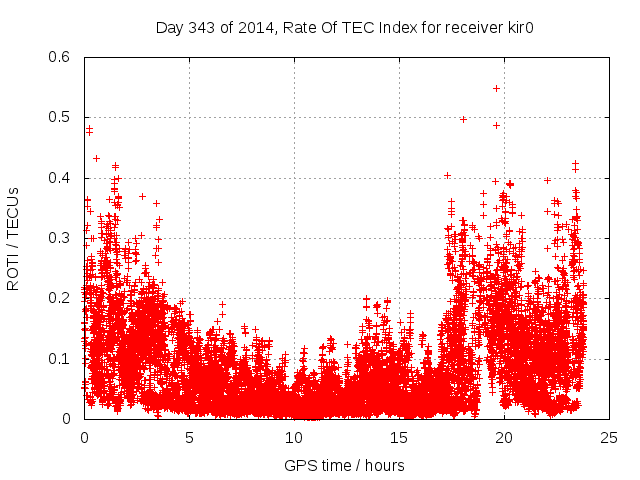 Day 343 of 2014, Rate Of TEC Index for receiver kir0

ROTI / TECUs

0.6
0.5
0.4
0.3
0.2
0.1
0

0
5
10
15
20
25

GPS time / hours